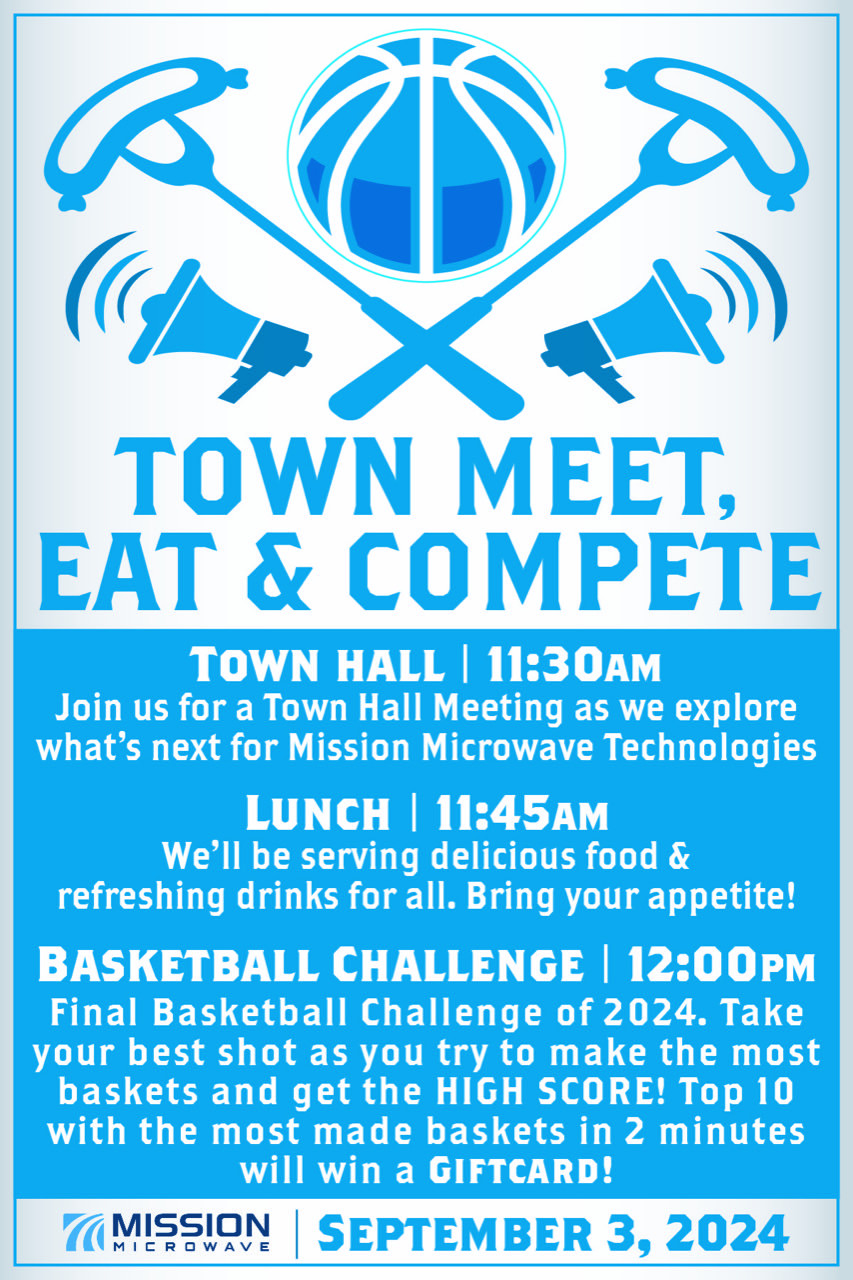 TOWN MEET, EAT & COMPETE

TOWN HALL | 11:30AM
Join us for a Town Hall Meeting as we explore what's next for Mission Microwave Technologies

LUNCH | 11:45AM
We'll be serving delicious food & refreshing drinks for all. Bring your appetite!

BASKETBALL CHALLENGE | 12:00PM
Final Basketball Challenge of 2024. Take your best shot as you try to make the most baskets and get the HIGH SCORE! Top 10 with the most made baskets in 2 minutes will win a GIFTCARD!

MISSION MICROWAVE | SEPTEMBER 3, 2024